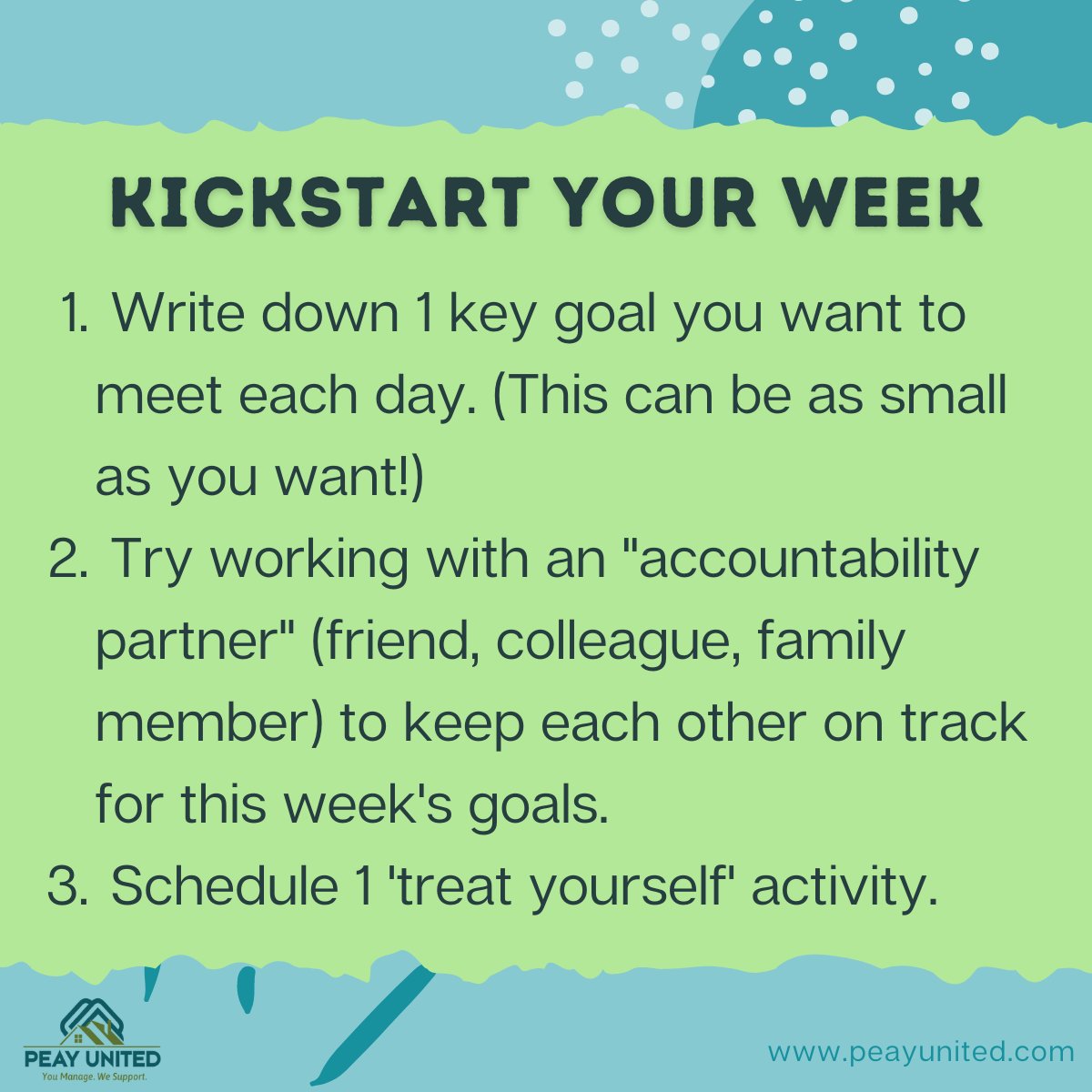 KICKSTART YOUR WEEK

1. Write down 1 key goal you want to meet each day. (This can be as small as you want!)
2. Try working with an "accountability partner" (friend, colleague, family member) to keep each other on track for this week's goals.
3. Schedule 1 'treat yourself' activity.

PEAY UNITED
You Manage. We Support.

www.peayunited.com